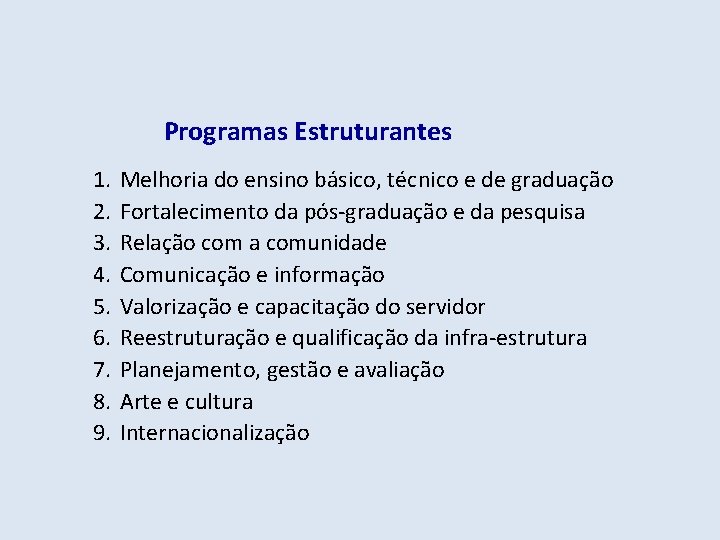 Programas Estruturantes

1. Melhoria do ensino básico, técnico e de graduação
2. Fortalecimento da pós-graduação e da pesquisa
3. Relação com a comunidade
4. Comunicação e informação
5. Valorização e capacitação do servidor
6. Reestruturação e qualificação da infra-estrutura
7. Planejamento, gestão e avaliação
8. Arte e cultura
9. Internacionalização